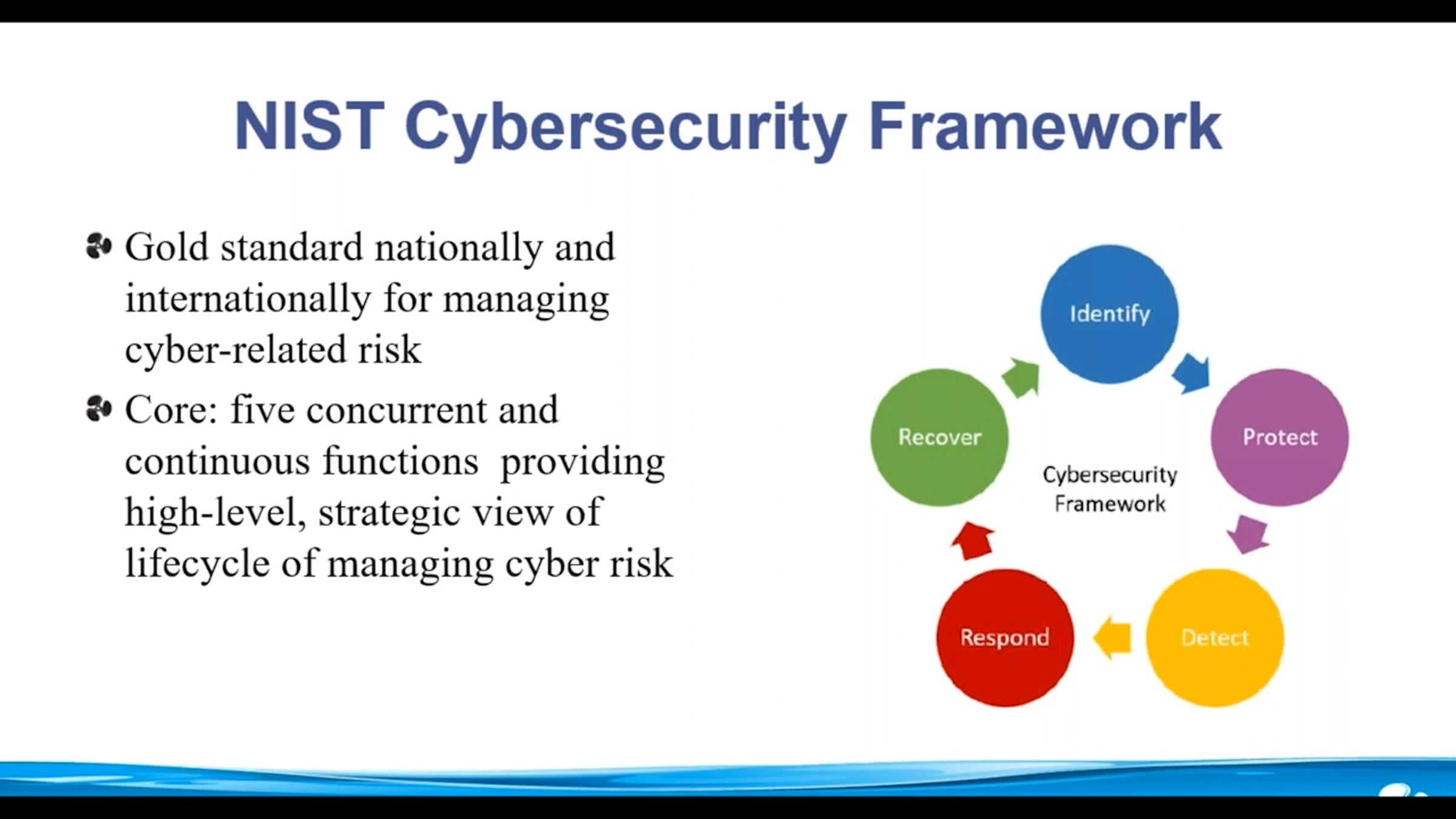 NIST Cybersecurity Framework

Gold standard nationally and internationally for managing cyber-related risk

Core: five concurrent and continuous functions providing high-level, strategic view of lifecycle of managing cyber risk

Identify
Protect
Detect
Respond
Recover
Cybersecurity Framework